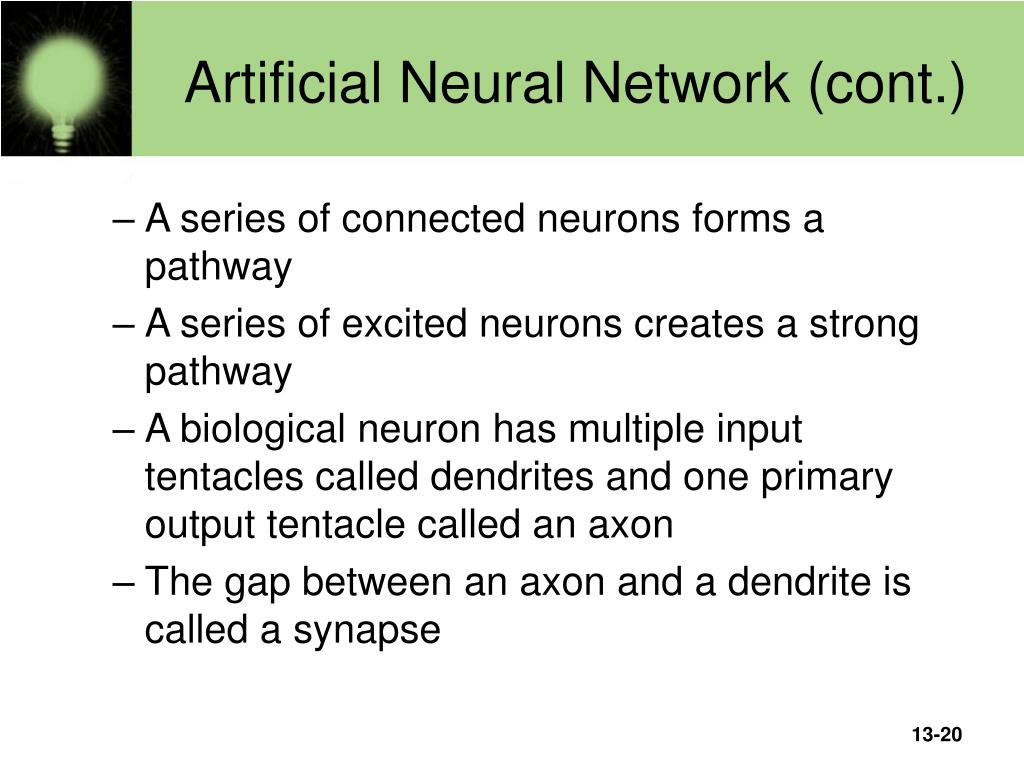 Artificial Neural Network (cont.)

– A series of connected neurons forms a pathway

– A series of excited neurons creates a strong pathway

– A biological neuron has multiple input tentacles called dendrites and one primary output tentacle called an axon

– The gap between an axon and a dendrite is called a synapse

13-20